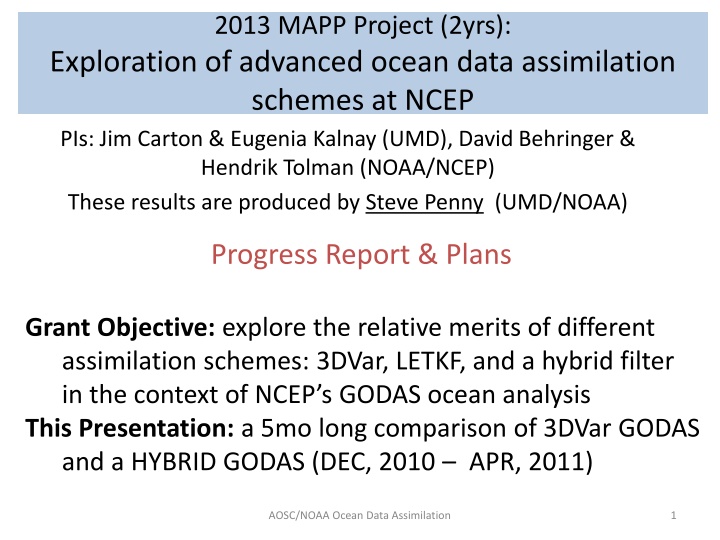 2013 MAPP Project (2yrs):
Exploration of advanced ocean data assimilation schemes at NCEP

PIs: Jim Carton & Eugenia Kalnay (UMD), David Behringer & Hendrik Tolman (NOAA/NCEP)

These results are produced by Steve Penny (UMD/NOAA)

Progress Report & Plans

Grant Objective: explore the relative merits of different assimilation schemes: 3DVar, LETKF, and a hybrid filter in the context of NCEP's GODAS ocean analysis

This Presentation: a 5mo long comparison of 3DVar GODAS and a HYBRID GODAS (DEC, 2010 – APR, 2011)

AOSC/NOAA Ocean Data Assimilation

1